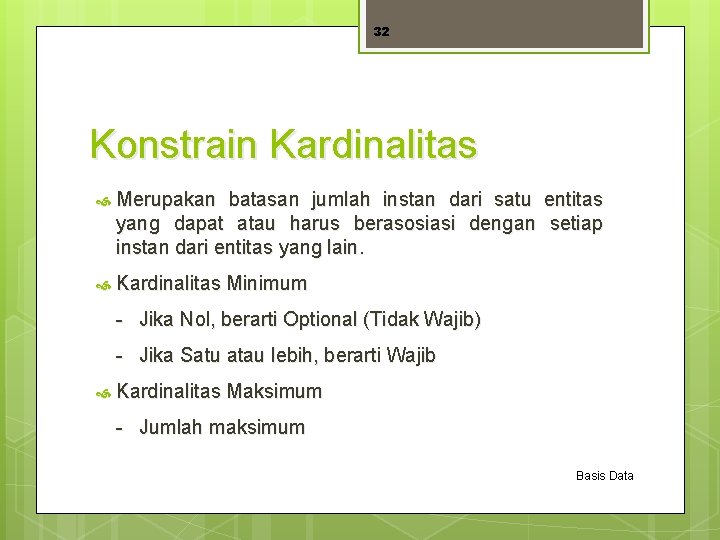 32

Konstrain Kardinalitas

Merupakan batasan jumlah instan dari satu entitas yang dapat atau harus berasosiasi dengan setiap instan dari entitas yang lain.

Kardinalitas Minimum

- Jika Nol, berarti Optional (Tidak Wajib)

- Jika Satu atau lebih, berarti Wajib

Kardinalitas Maksimum

- Jumlah maksimum

Basis Data